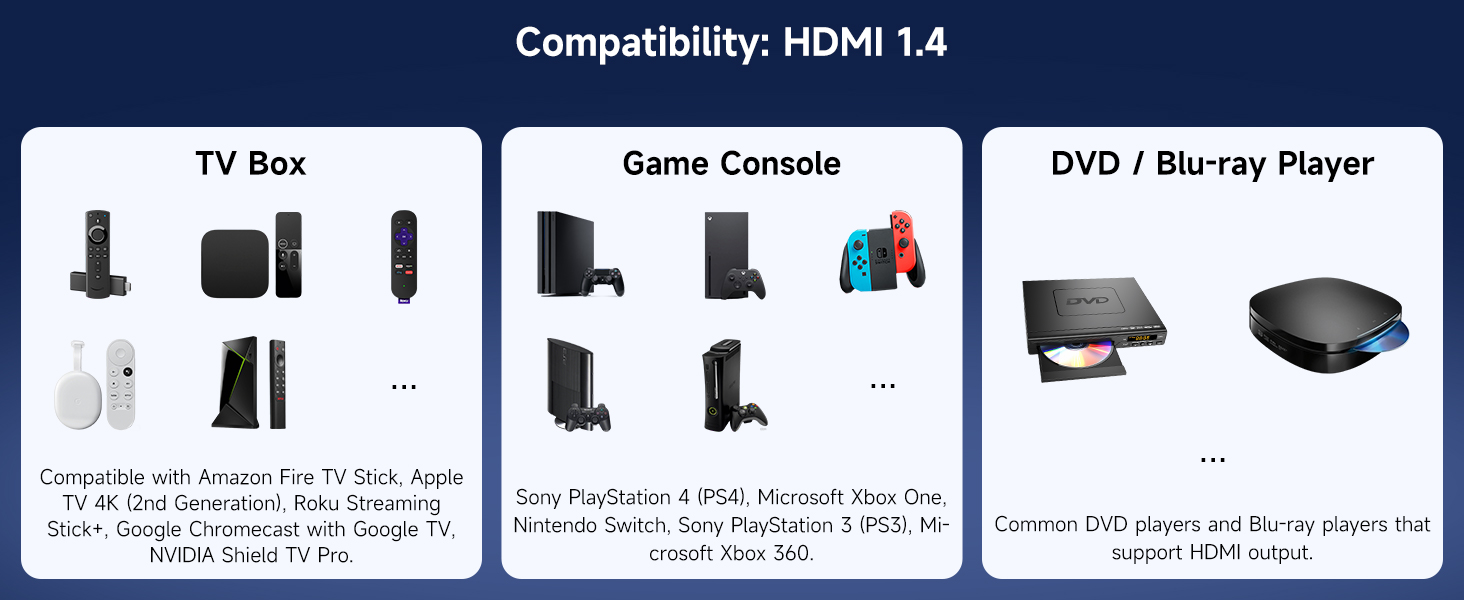 Compatibility: HDMI 1.4

TV Box

...

Compatible with Amazon Fire TV Stick, Apple TV 4K (2nd Generation), Roku Streaming Stick+, Google Chromecast with Google TV, NVIDIA Shield TV Pro.

Game Console

...

Sony PlayStation 4 (PS4), Microsoft Xbox One, Nintendo Switch, Sony PlayStation 3 (PS3), Microsoft Xbox 360.

DVD / Blu-ray Player

DVD

...

Common DVD players and Blu-ray players that support HDMI output.